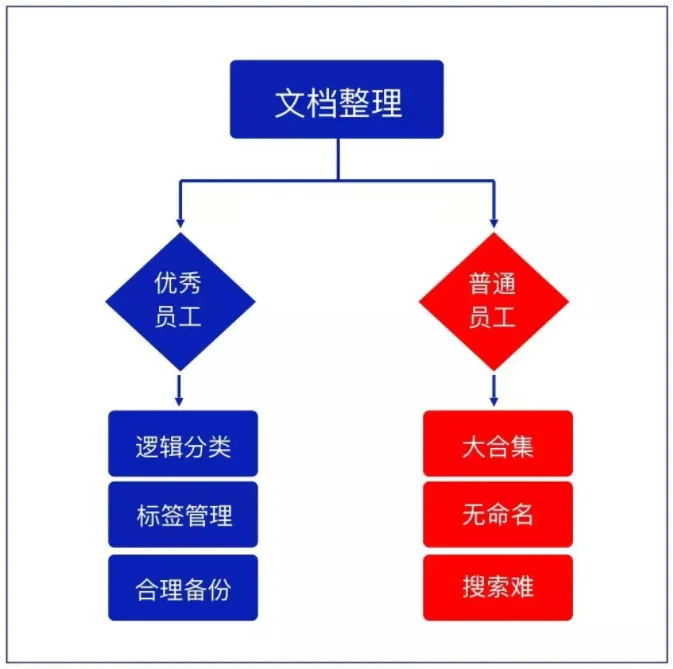 文档整理

优秀员工

逻辑分类

标签管理

合理备份

普通员工

大合集

无命名

搜索难